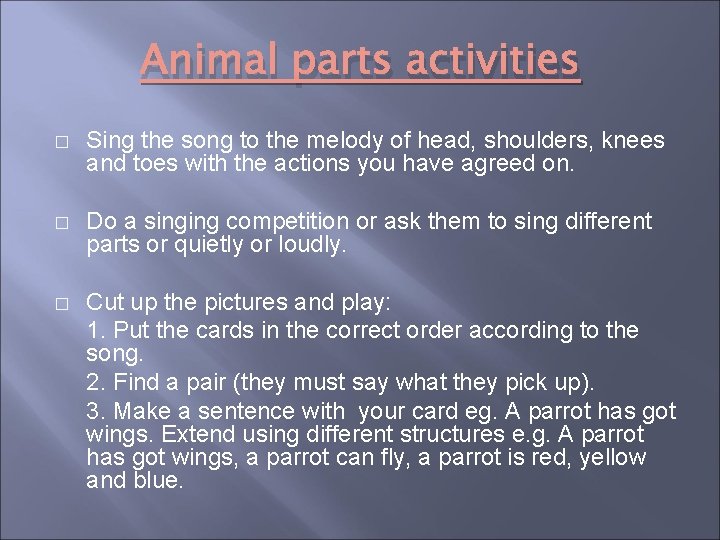 Animal parts activities

□ Sing the song to the melody of head, shoulders, knees and toes with the actions you have agreed on.

□ Do a singing competition or ask them to sing different parts or quietly or loudly.

□ Cut up the pictures and play:
1. Put the cards in the correct order according to the song.
2. Find a pair (they must say what they pick up).
3. Make a sentence with your card eg. A parrot has got wings. Extend using different structures e.g. A parrot has got wings, a parrot can fly, a parrot is red, yellow and blue.